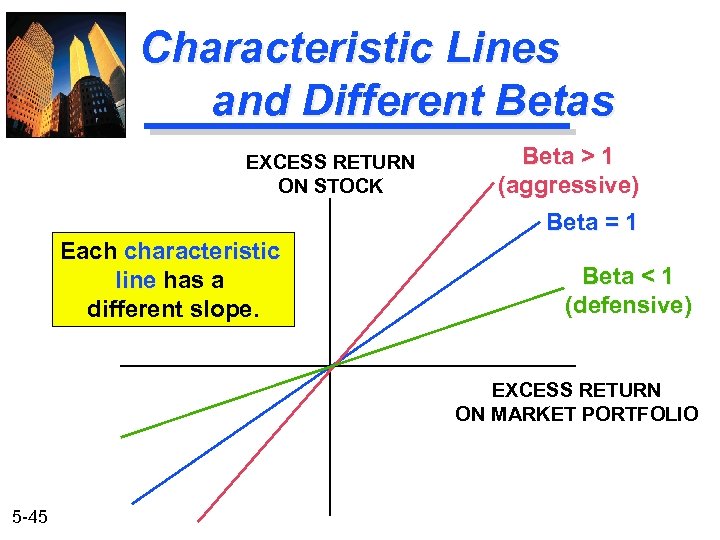 Characteristic Lines and Different Betas

EXCESS RETURN ON STOCK

Beta > 1 (aggressive)

Beta = 1

Beta < 1 (defensive)

Each characteristic line has a different slope.

EXCESS RETURN ON MARKET PORTFOLIO

5-45